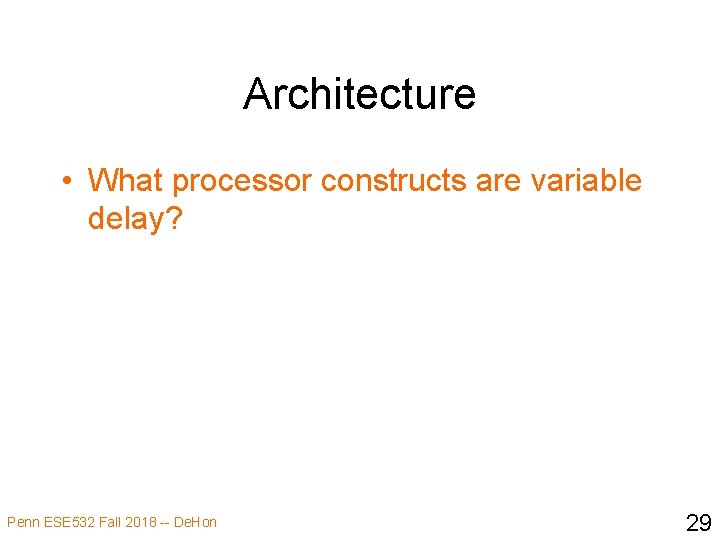 Architecture

• What processor constructs are variable delay?

Penn ESE532 Fall 2018 -- DeHon

29